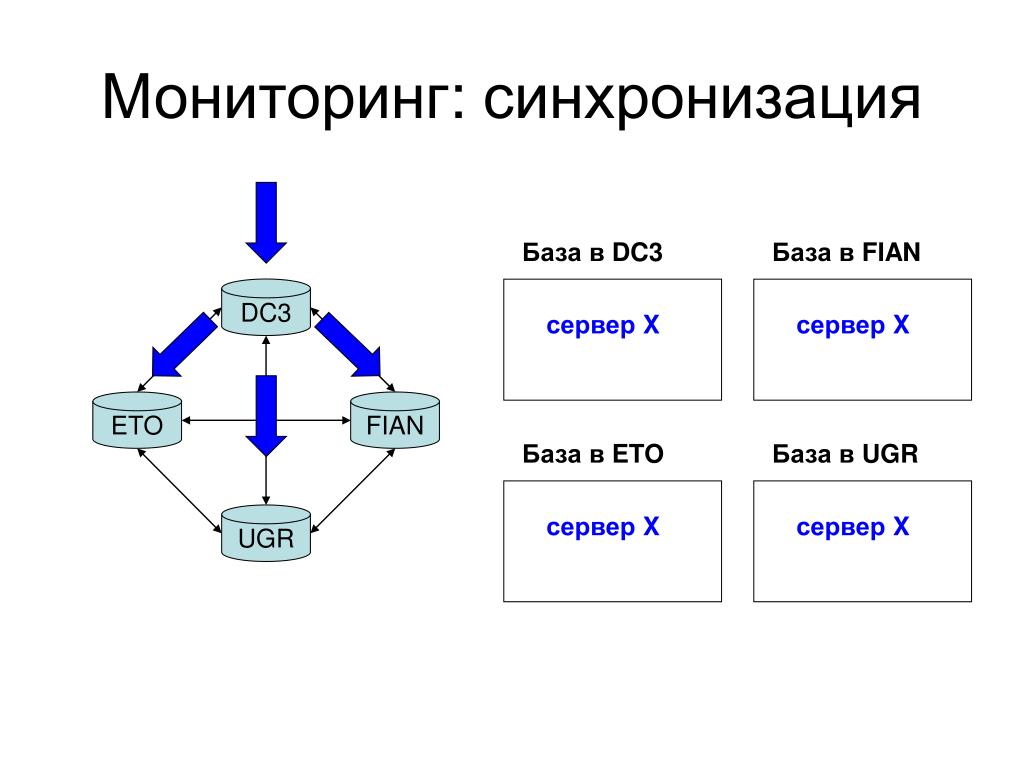 Мониторинг: синхронизация

DC3

ETO

FIAN

UGR

База в DC3

сервер X

База в FIAN

сервер X

База в ETO

сервер X

База в UGR

сервер X